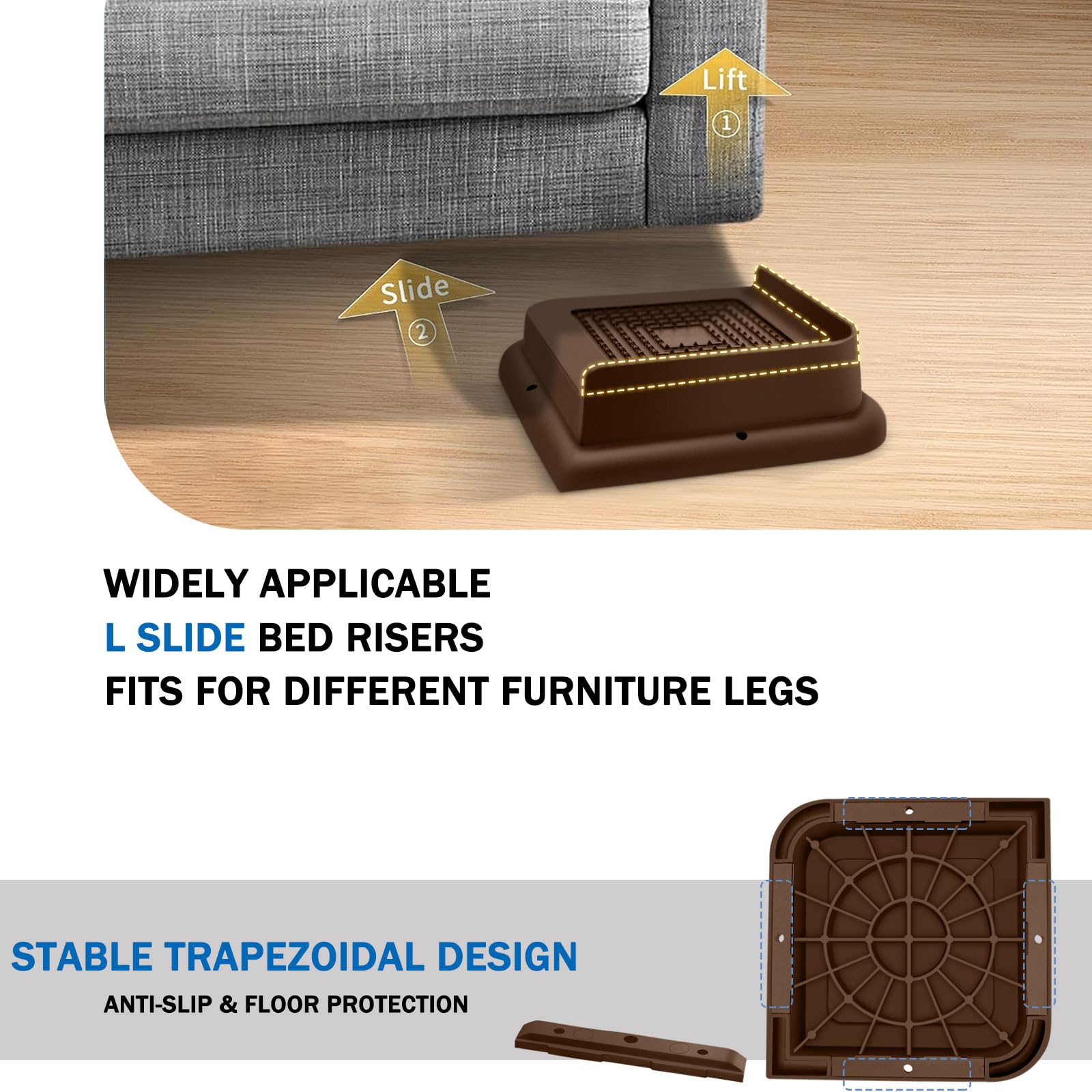 Lift
①

Slide
②

WIDELY APPLICABLE
L SLIDE BED RISERS
FITS FOR DIFFERENT FURNITURE LEGS

STABLE TRAPEZOIDAL DESIGN
ANTI-SLIP & FLOOR PROTECTION